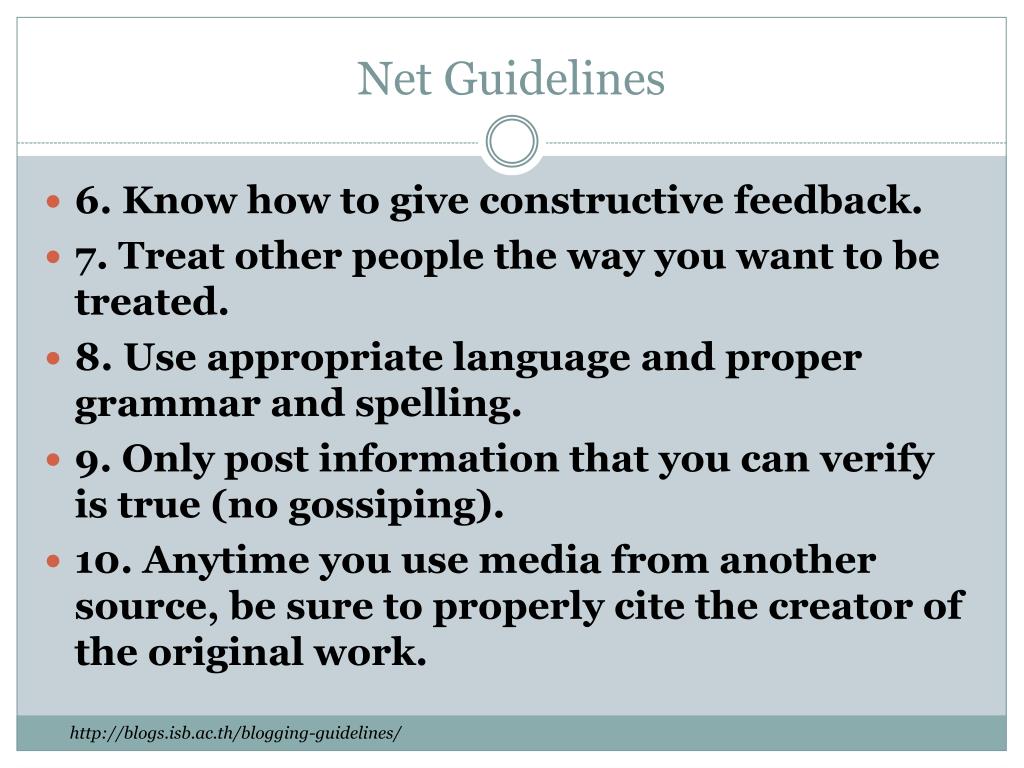 Net Guidelines

- 6. Know how to give constructive feedback.
- 7. Treat other people the way you want to be treated.
- 8. Use appropriate language and proper grammar and spelling.
- 9. Only post information that you can verify is true (no gossiping).
- 10. Anytime you use media from another source, be sure to properly cite the creator of the original work.

http://blogs.isb.ac.th/blogging-guidelines/